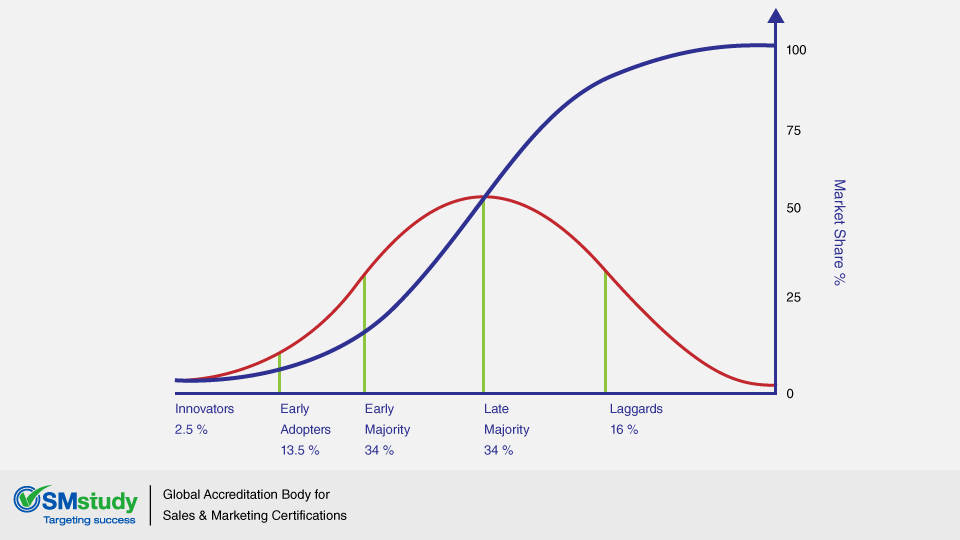 100

75

50

25

0

Market Share %

Innovators 2.5 %

Early Adopters 13.5 %

Early Majority 34 %

Late Majority 34 %

Laggards 16 %

SMstudy
Targeting success

Global Accreditation Body for Sales & Marketing Certifications